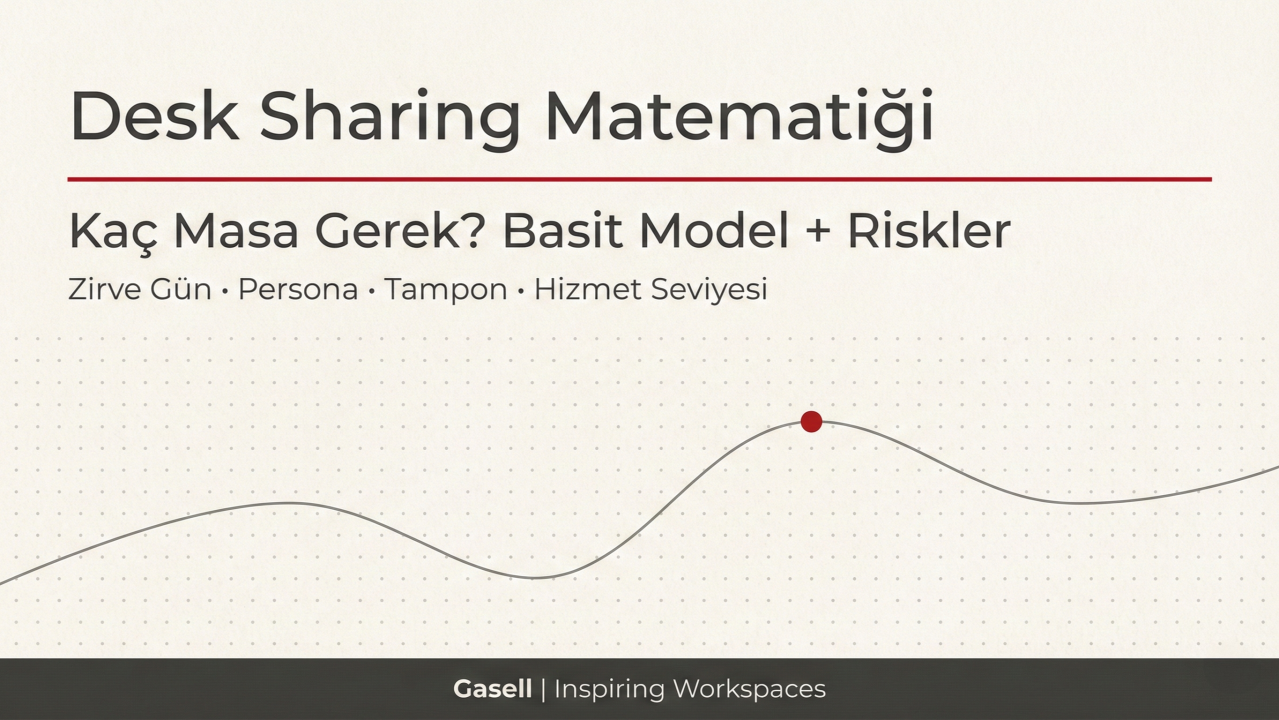 Desk Sharing Matematiği

Kaç Masa Gerek? Basit Model + Riskler

Zirve Gün • Persona • Tampon • Hizmet Seviyesi

Gasell | Inspiring Workspaces